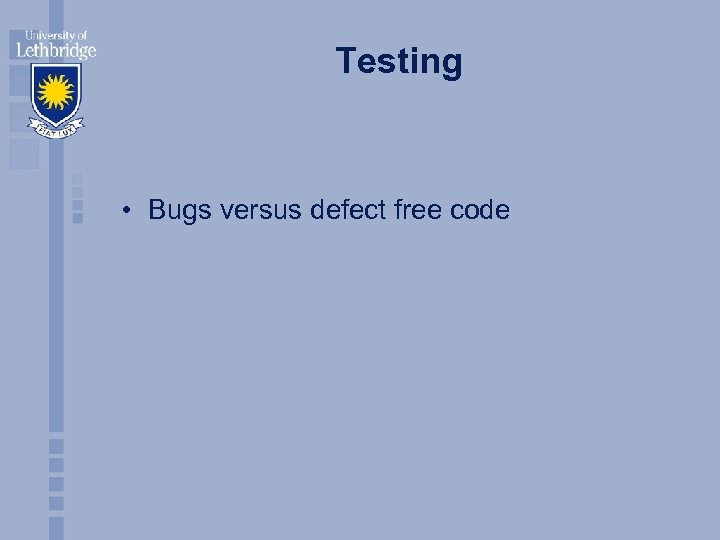 University of
Lethbridge
FIAT LUX

Testing

• Bugs versus defect free code